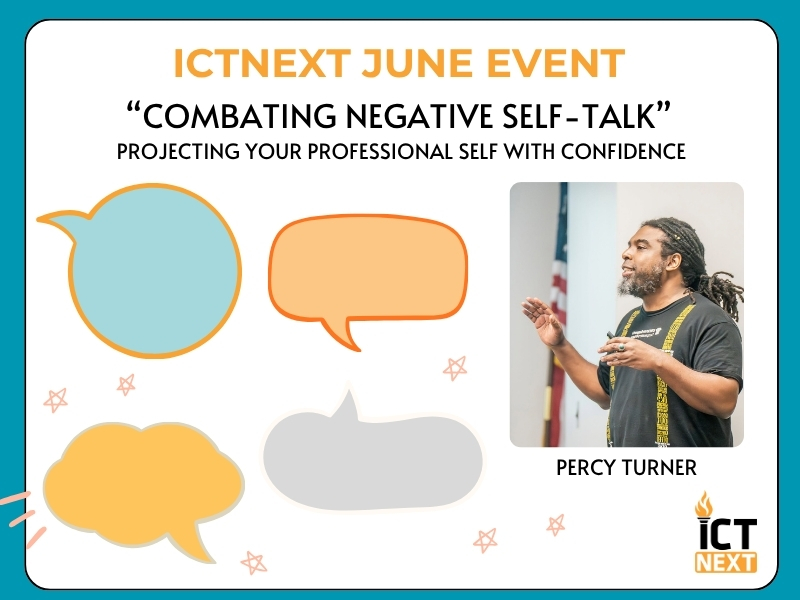 ICTNEXT JUNE EVENT

“COMBATING NEGATIVE SELF-TALK”

PROJECTING YOUR PROFESSIONAL SELF WITH CONFIDENCE

PERCY TURNER

ICT NEXT